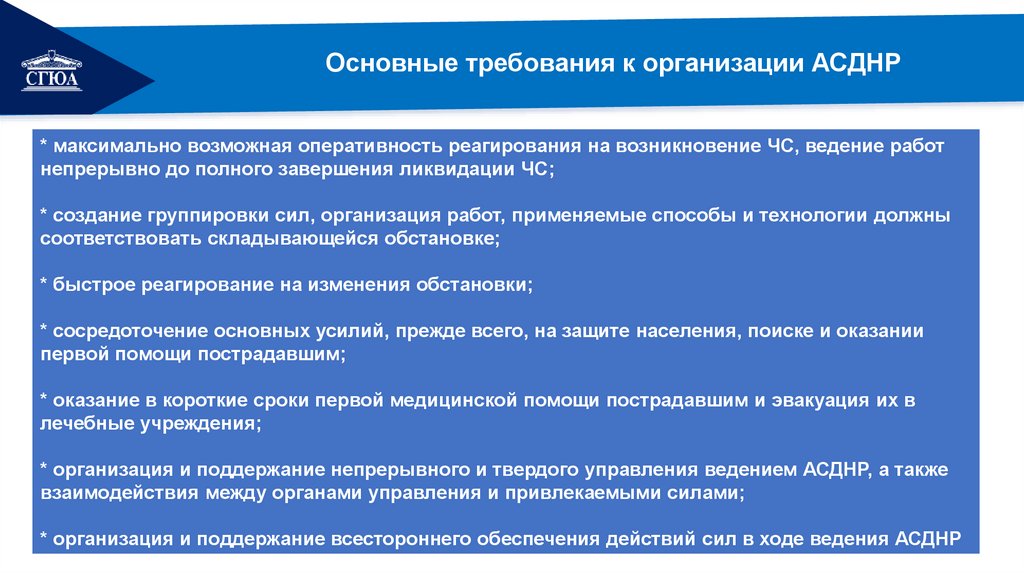 СГЮА

Основные требования к организации АСДНР

* максимально возможная оперативность реагирования на возникновение ЧС, ведение работ непрерывно до полного завершения ликвидации ЧС;

* создание группировки сил, организация работ, применяемые способы и технологии должны соответствовать складывающейся обстановке;

* быстрое реагирование на изменения обстановки;

* сосредоточение основных усилий, прежде всего, на защите населения, поиске и оказании первой помощи пострадавшим;

* оказание в короткие сроки первой медицинской помощи пострадавшим и эвакуация их в лечебные учреждения;

* организация и поддержание непрерывного и твердого управления ведением АСДНР, а также взаимодействия между органами управления и привлекаемыми силами;

* организация и поддержание всестороннего обеспечения действий сил в ходе ведения АСДНР